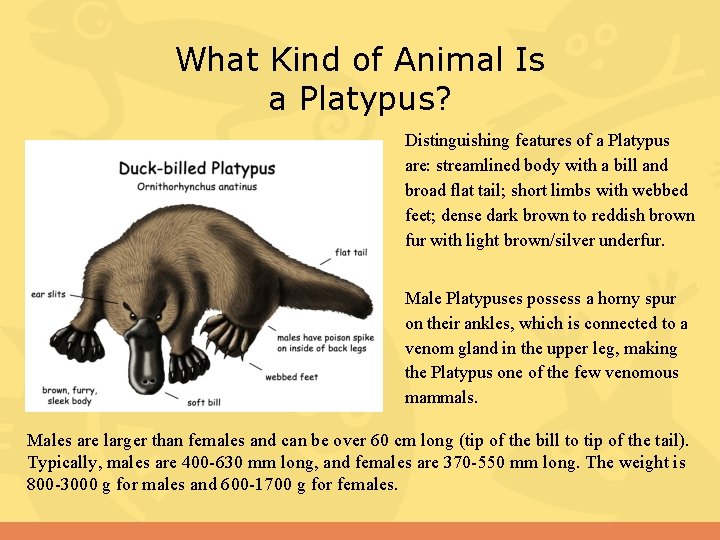 What Kind of Animal Is a Platypus?

Duck-billed Platypus
Ornithorhynchus anatinus

flat tail
ear slits
males have poison spike on inside of back legs
webbed feet
brown, furry, sleek body
soft bill

Distinguishing features of a Platypus are: streamlined body with a bill and broad flat tail; short limbs with webbed feet; dense dark brown to reddish brown fur with light brown/silver underfur.

Male Platypuses possess a horny spur on their ankles, which is connected to a venom gland in the upper leg, making the Platypus one of the few venomous mammals.

Males are larger than females and can be over 60 cm long (tip of the bill to tip of the tail). Typically, males are 400-630 mm long, and females are 370-550 mm long. The weight is 800-3000 g for males and 600-1700 g for females.